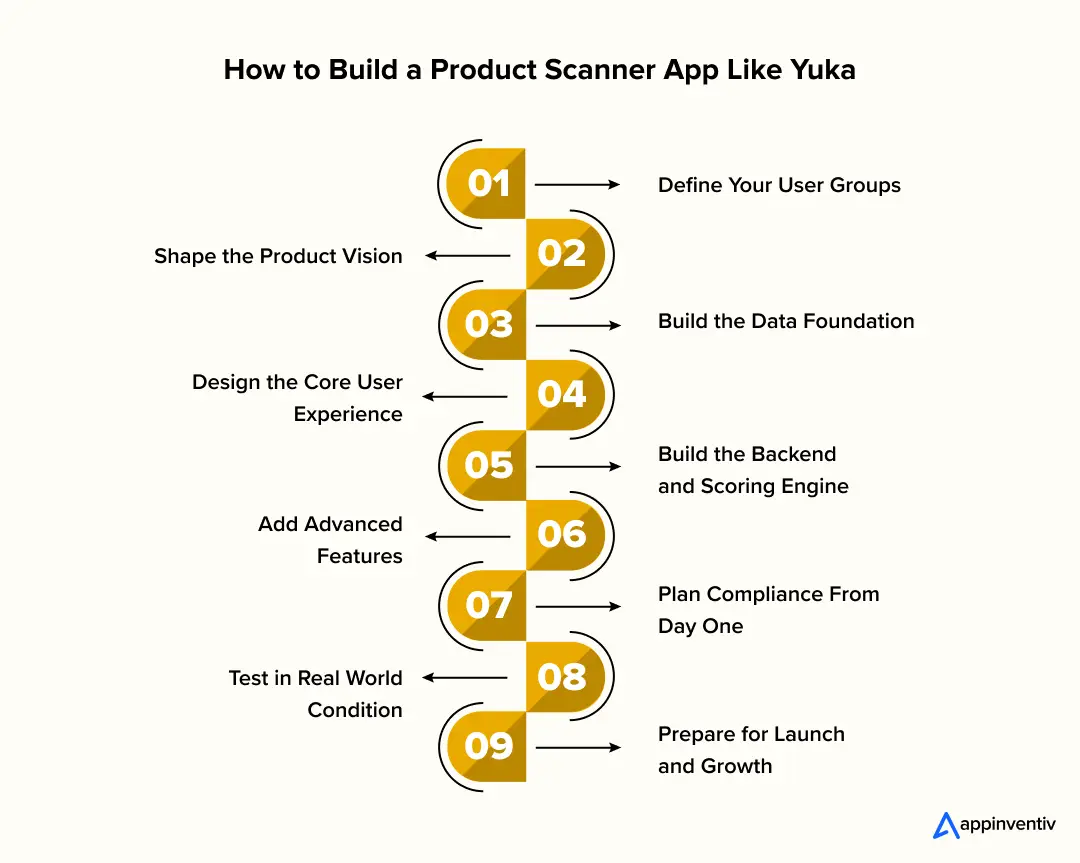 How to Build a Product Scanner App Like Yuka

01 Define Your User Groups

02 Shape the Product Vision

03 Build the Data Foundation

04 Design the Core User Experience

05 Build the Backend and Scoring Engine

06 Add Advanced Features

07 Plan Compliance From Day One

08 Test in Real World Condition

09 Prepare for Launch and Growth

appinventiv